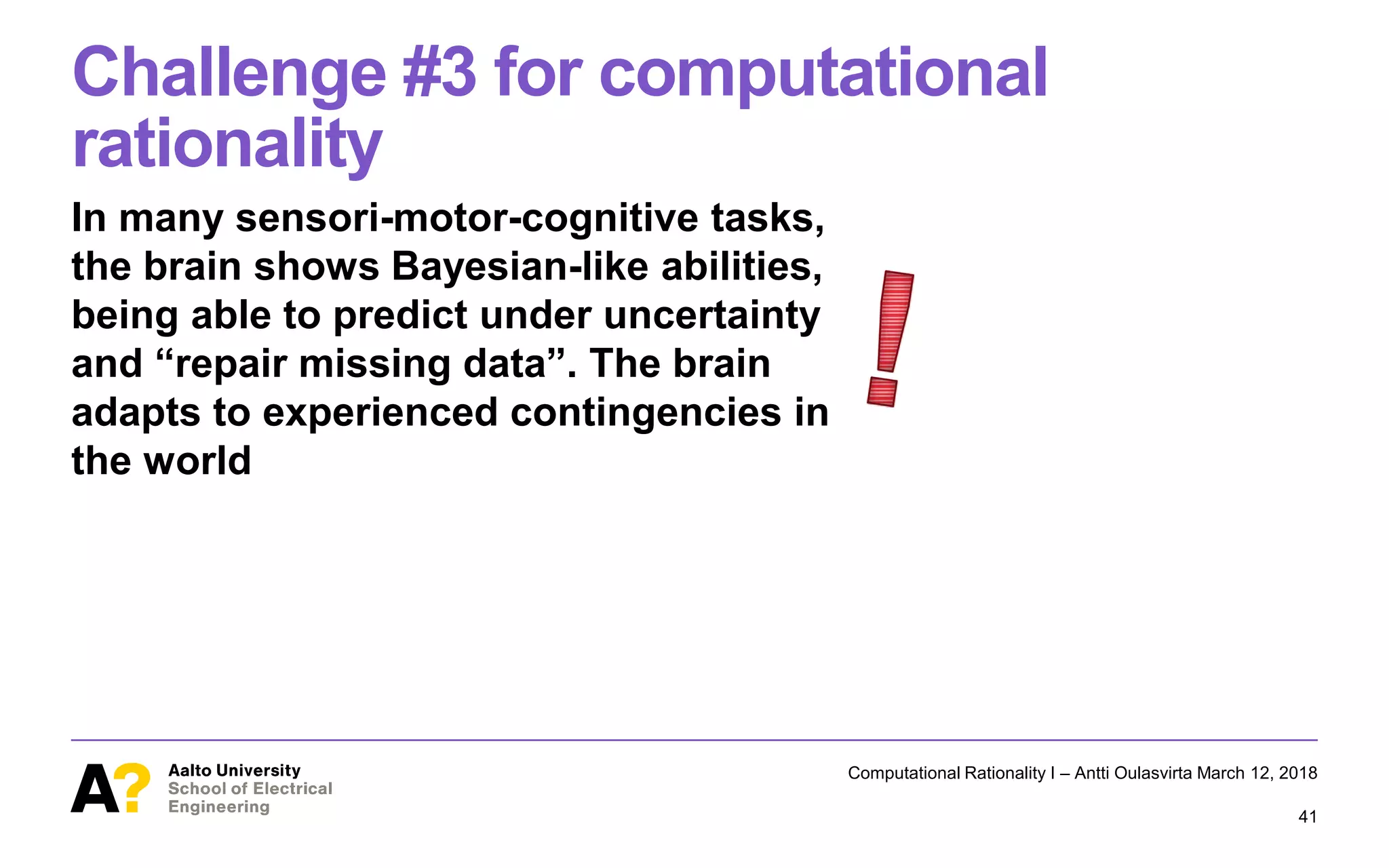 Challenge #3 for computational rationality

In many sensori-motor-cognitive tasks, the brain shows Bayesian-like abilities, being able to predict under uncertainty and “repair missing data”. The brain adapts to experienced contingencies in the world

!

A?

Aalto University
School of Electrical Engineering

Computational Rationality I – Antti Oulasvirta March 12, 2018

41